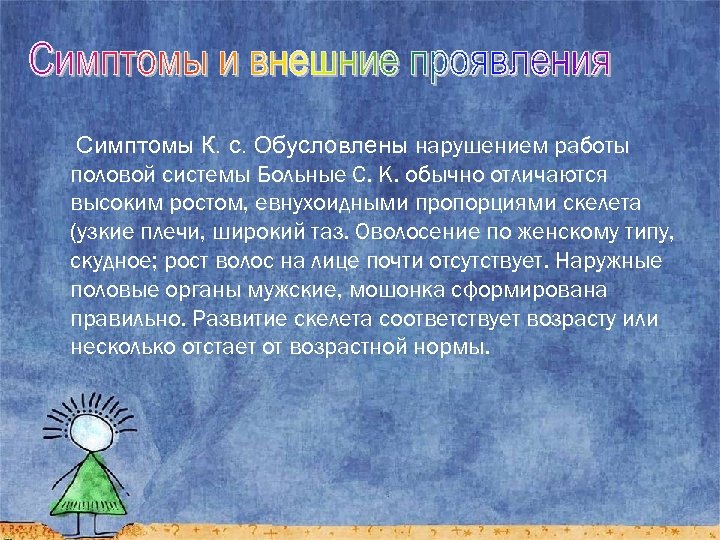 Симптомы и внешние проявления

Симптомы К. с. Обусловлены нарушением работы половой системы Больные С. К. обычно отличаются высоким ростом, евнухоидными пропорциями скелета (узкие плечи, широкий таз. Оволосение по женскому типу, скудное; рост волос на лице почти отсутствует. Наружные половые органы мужские, мошонка сформирована правильно. Развитие скелета соответствует возрасту или несколько отстает от возрастной нормы.